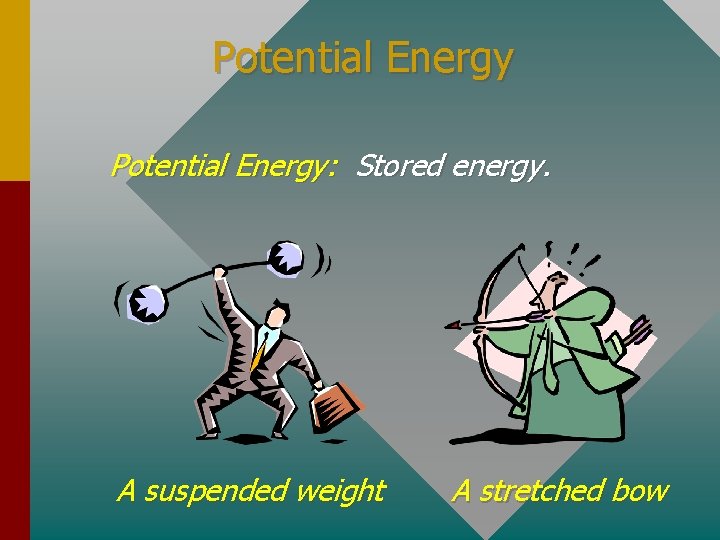 Potential Energy

Potential Energy: Stored energy.

A suspended weight

A stretched bow